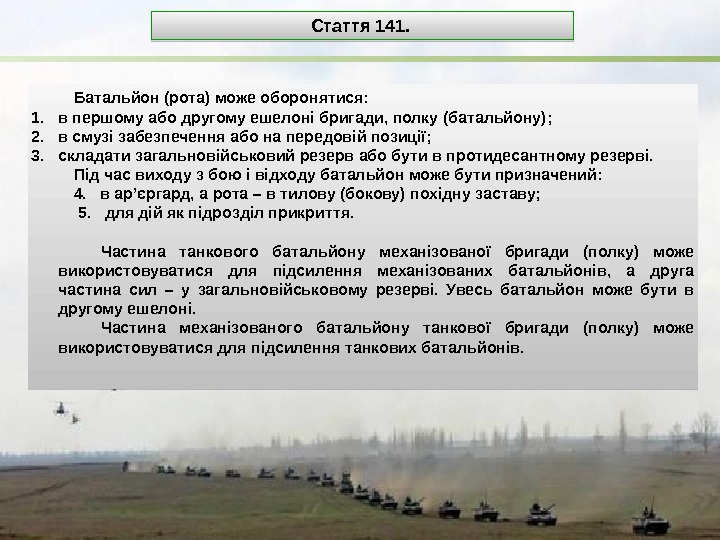 Стаття 141.

Батальйон (рота) може оборонятися:
1. в першому або другому ешелоні бригади, полку (батальйону);
2. в смузі забезпечення або на передовій позиції;
3. складати загальновійськовий резерв або бути в протидесантному резерві.
Під час виходу з бою і відходу батальйон може бути призначений:
4. в ар'єргард, а рота – в тилову (бокову) похідну заставу;
5. для дій як підрозділ прикриття.

Частина танкового батальйону механізованої бригади (полку) може використовуватися для підсилення механізованих батальйонів, а друга частина сил – у загальновійськовому резерві. Увесь батальйон може бути в другому ешелоні.
Частина механізованого батальйону танкової бригади (полку) може використовуватися для підсилення танкових батальйонів.